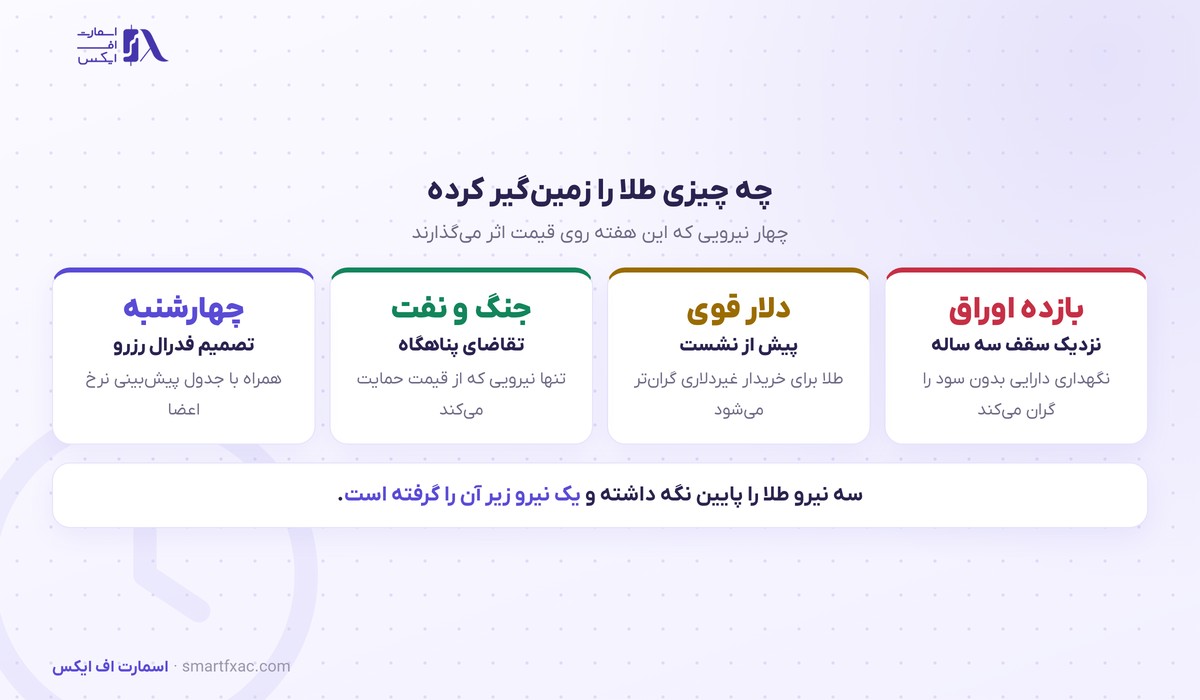 اسمارت
اف
ایکس

چه چیزی طلا را زمین‌گیر کرده
چهار نیرویی که این هفته روی قیمت اثر می‌گذارند

بازده اوراق
نزدیک سقف سه ساله
نگهداری دارایی بدون سود را گران می‌کند

دلار قوی
پیش از نشست
طلا برای خریدار غیردلاری گران‌تر می‌شود

جنگ و نفت
تقاضای پناهگاه
تنها نیرویی که از قیمت حمایت می‌کند

چهارشنبه
تصمیم فدرال رزرو
همراه با جدول پیش‌بینی نرخ اعضا

سه نیرو طلا را پایین نگه داشته و یک نیرو زیر آن را گرفته است.

اسمارت اف ایکس · smartfxac.com